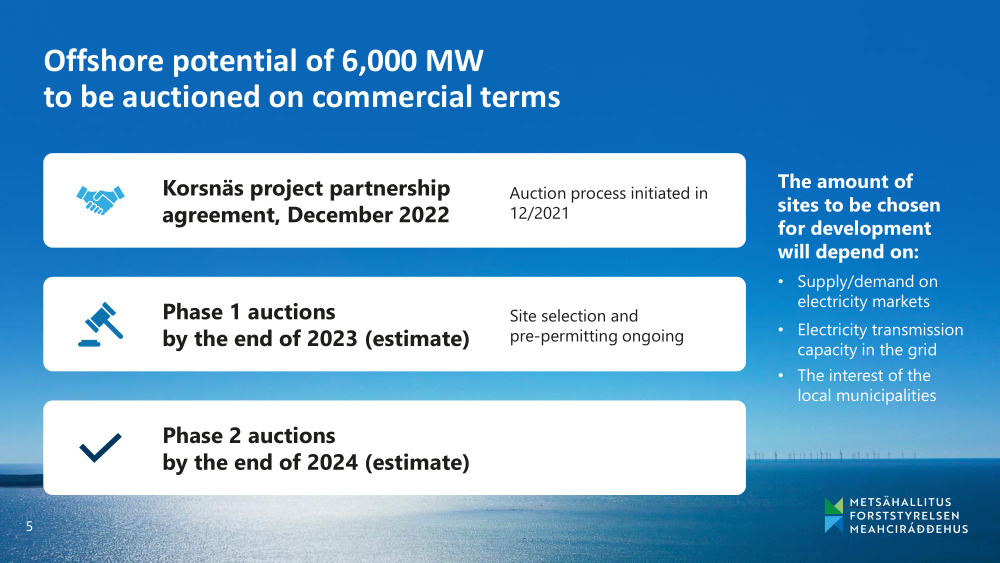 Offshore potential of 6,000 MW to be auctioned on commercial terms

Korsnäs project partnership agreement, December 2022

Auction process initiated in 12/2021

Phase 1 auctions by the end of 2023 (estimate)

Site selection and pre-permitting ongoing

Phase 2 auctions by the end of 2024 (estimate)

The amount of sites to be chosen for development will depend on:

• Supply/demand on electricity markets
• Electricity transmission capacity in the grid
• The interest of the local municipalities

5

METSÄHALLITUS
FORSTSTYRELSEN
MEAHCIRÁĐĐEHUS